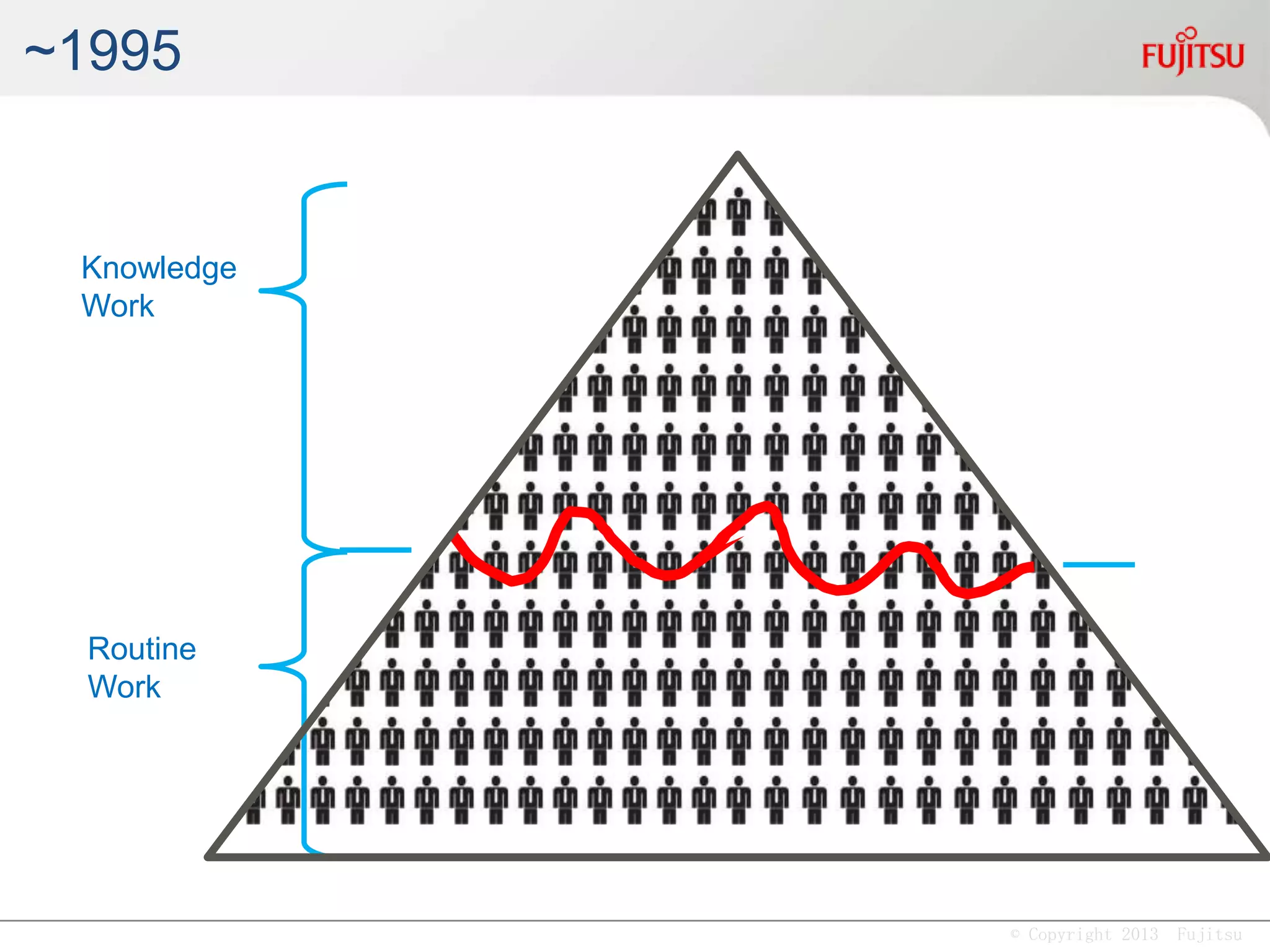 ~1995

FUJITSU

Knowledge Work

Routine Work

© Copyright 2013 Fujitsu